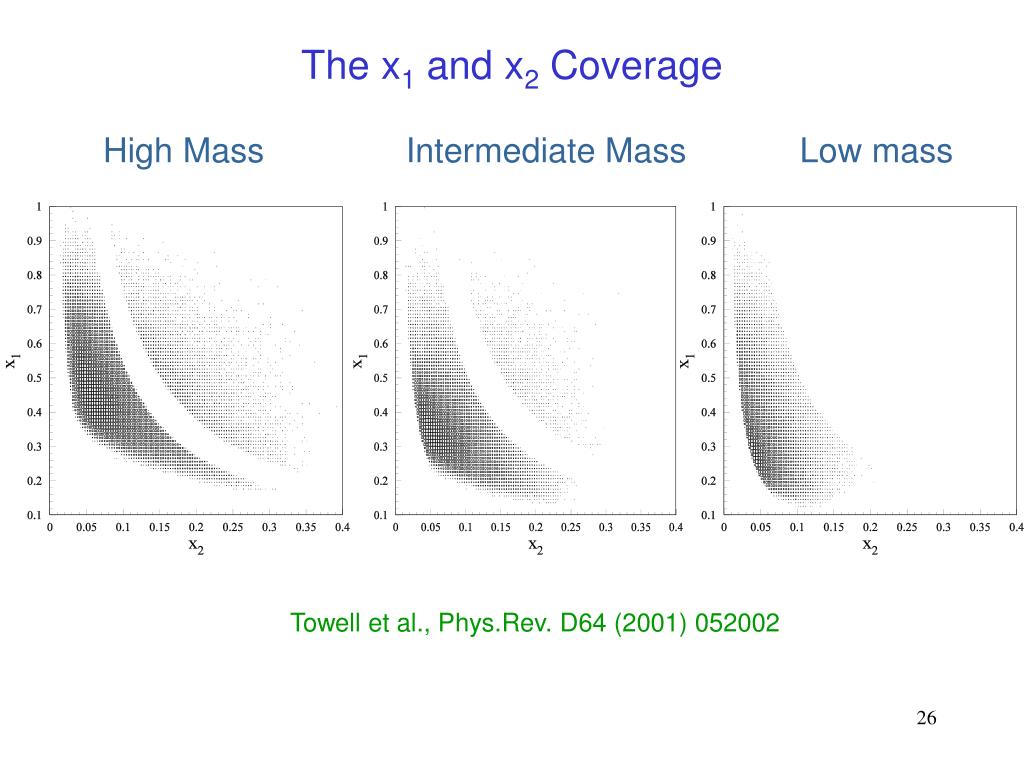 The $x_1$ and $x_2$ Coverage

High Mass

Intermediate Mass

Low mass

1
0.9
0.8
0.7
0.6
0.5
0.4
0.3
0.2
0.1
$x_1$
0 0.05 0.1 0.15 0.2 0.25 0.3 0.35 0.4
$x_2$

1
0.9
0.8
0.7
0.6
0.5
0.4
0.3
0.2
0.1
$x_1$
0 0.05 0.1 0.15 0.2 0.25 0.3 0.35 0.4
$x_2$

1
0.9
0.8
0.7
0.6
0.5
0.4
0.3
0.2
0.1
$x_1$
0 0.05 0.1 0.15 0.2 0.25 0.3 0.35 0.4
$x_2$

Towell et al., Phys.Rev. D64 (2001) 052002

26